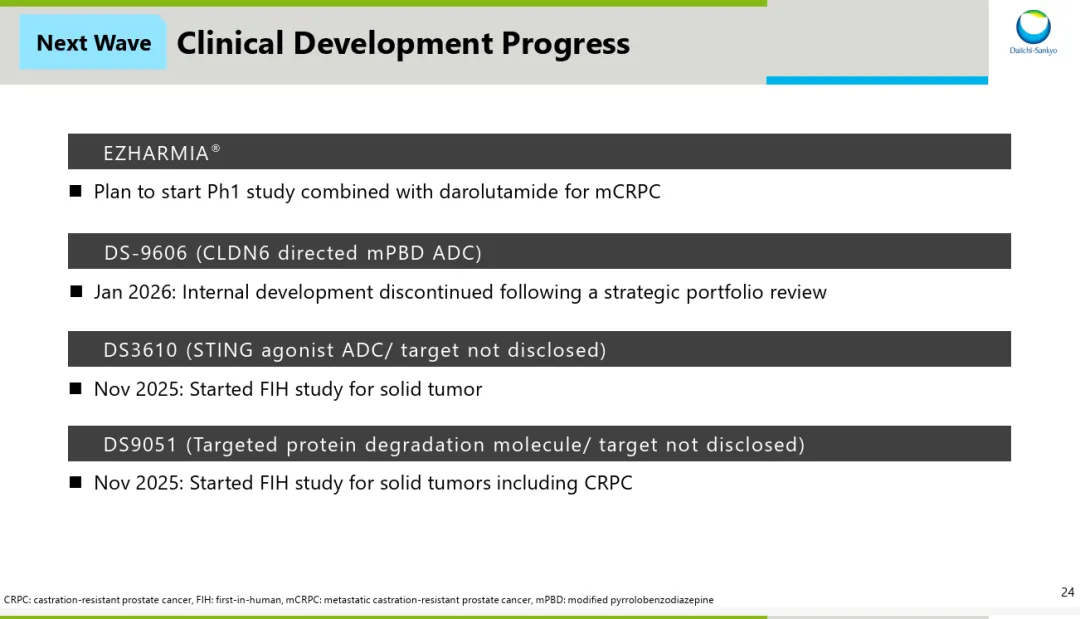 Next Wave Clinical Development Progress

Daiichi-Sankyo

EZHARMIA®

■ Plan to start Ph1 study combined with darolutamide for mCRPC

DS-9606 (CLDN6 directed mPBD ADC)

■ Jan 2026: Internal development discontinued following a strategic portfolio review

DS3610 (STING agonist ADC/ target not disclosed)

■ Nov 2025: Started FIH study for solid tumor

DS9051 (Targeted protein degradation molecule/ target not disclosed)

■ Nov 2025: Started FIH study for solid tumors including CRPC

CRPC: castration-resistant prostate cancer, FIH: first-in-human, mCRPC: metastatic castration-resistant prostate cancer, mPBD: modified pyrrolobenzodiazepine

24